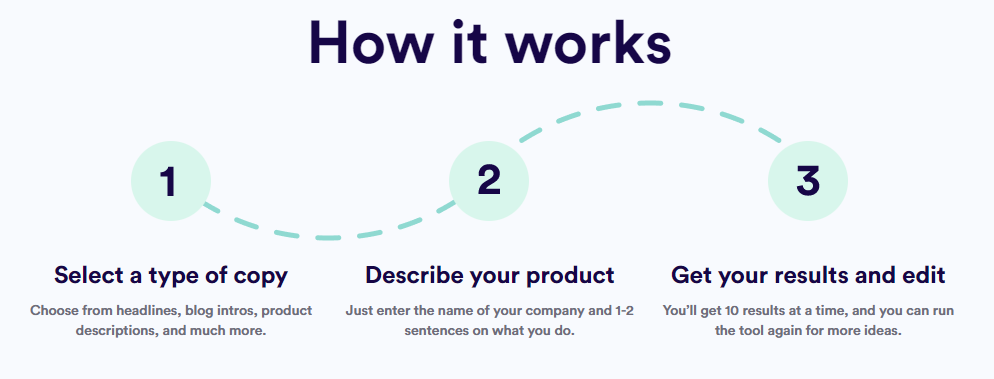 How it works

1

Select a type of copy

Choose from headlines, blog intros, product descriptions, and much more.

2

Describe your product

Just enter the name of your company and 1-2 sentences on what you do.

3

Get your results and edit

You'll get 10 results at a time, and you can run the tool again for more ideas.